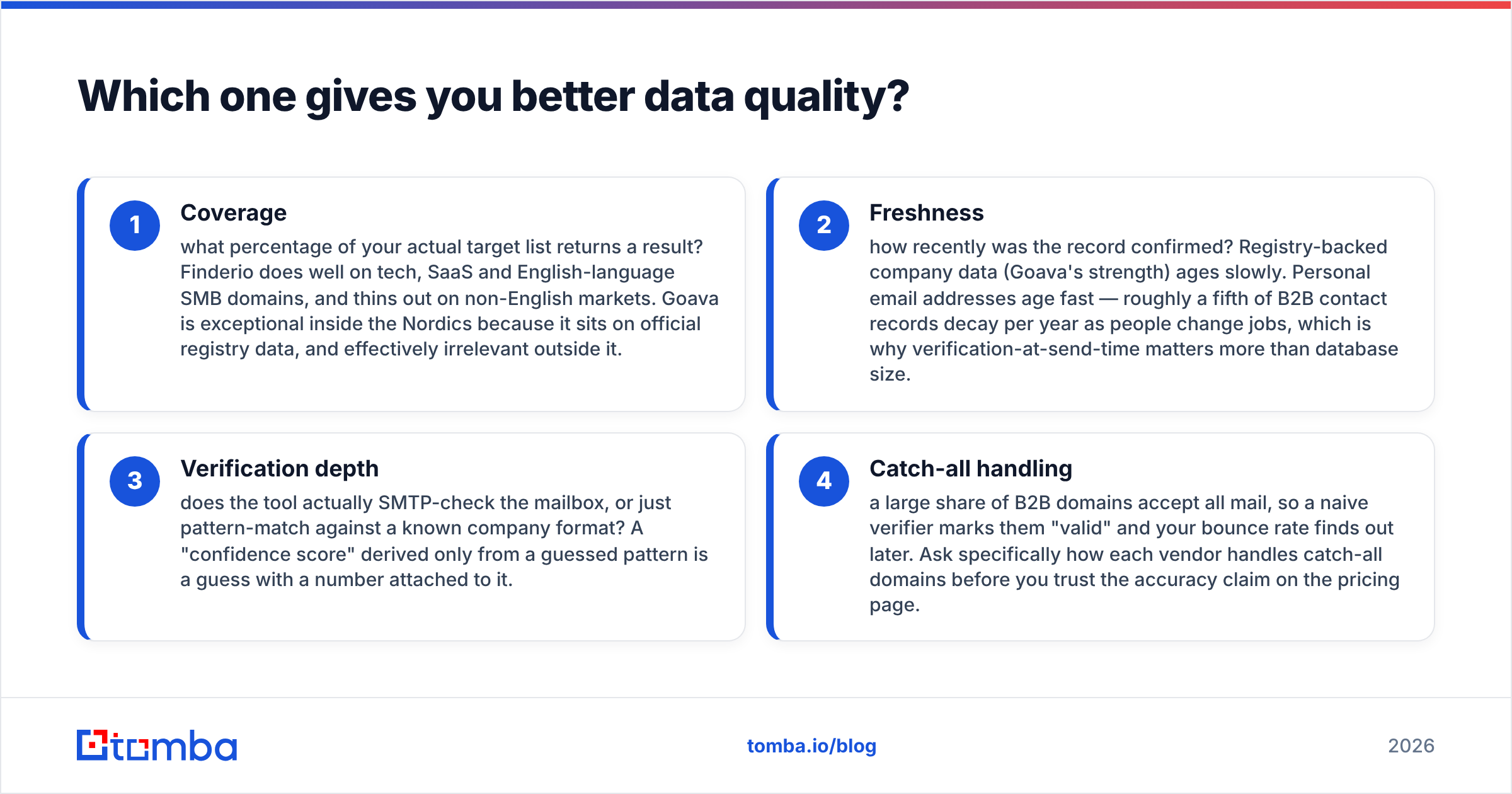 Which one gives you better data quality?

1

Coverage

what percentage of your actual target list returns a result? Finderio does well on tech, SaaS and English-language SMB domains, and thins out on non-English markets. Goava is exceptional inside the Nordics because it sits on official registry data, and effectively irrelevant outside it.

2

Freshness

how recently was the record confirmed? Registry-backed company data (Goava's strength) ages slowly. Personal email addresses age fast — roughly a fifth of B2B contact records decay per year as people change jobs, which is why verification-at-send-time matters more than database size.

3

Verification depth

does the tool actually SMTP-check the mailbox, or just pattern-match against a known company format? A "confidence score" derived only from a guessed pattern is a guess with a number attached to it.

4

Catch-all handling

a large share of B2B domains accept all mail, so a naive verifier marks them "valid" and your bounce rate finds out later. Ask specifically how each vendor handles catch-all domains before you trust the accuracy claim on the pricing page.

tomba

tomba.io/blog

2026